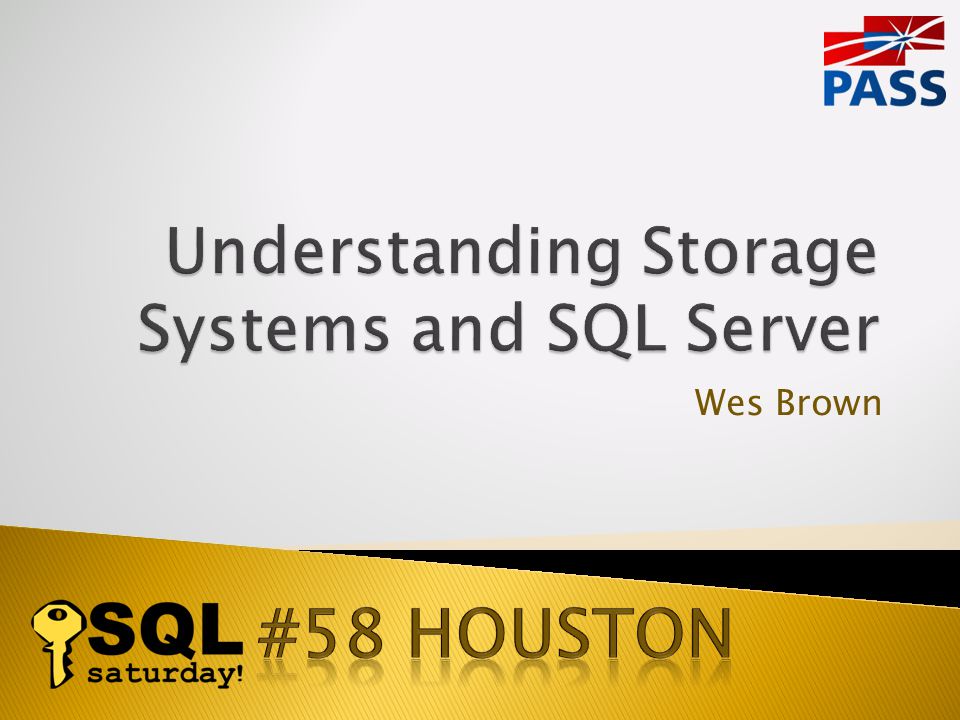 PASS

Understanding Storage Systems and SQL Server

Wes Brown

SQL saturday! #58 HOUSTON